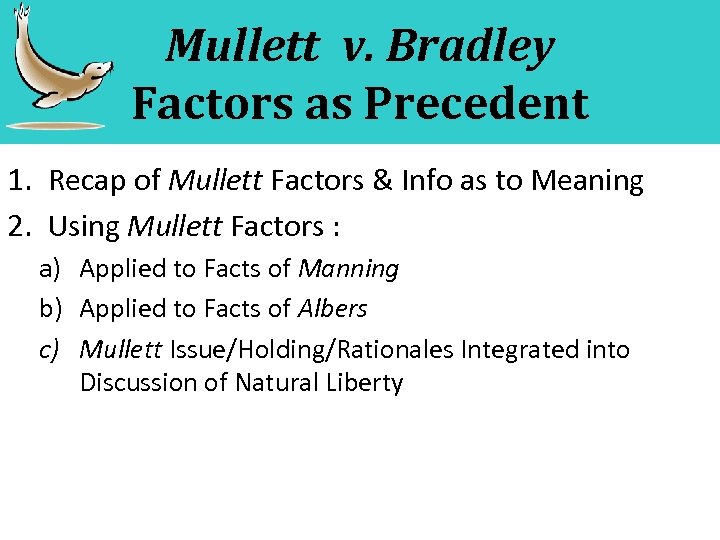 Mullett v. Bradley
Factors as Precedent

1. Recap of Mullett Factors & Info as to Meaning
2. Using Mullett Factors :
a) Applied to Facts of Manning
b) Applied to Facts of Albers
c) Mullett Issue/Holding/Rationales Integrated into Discussion of Natural Liberty